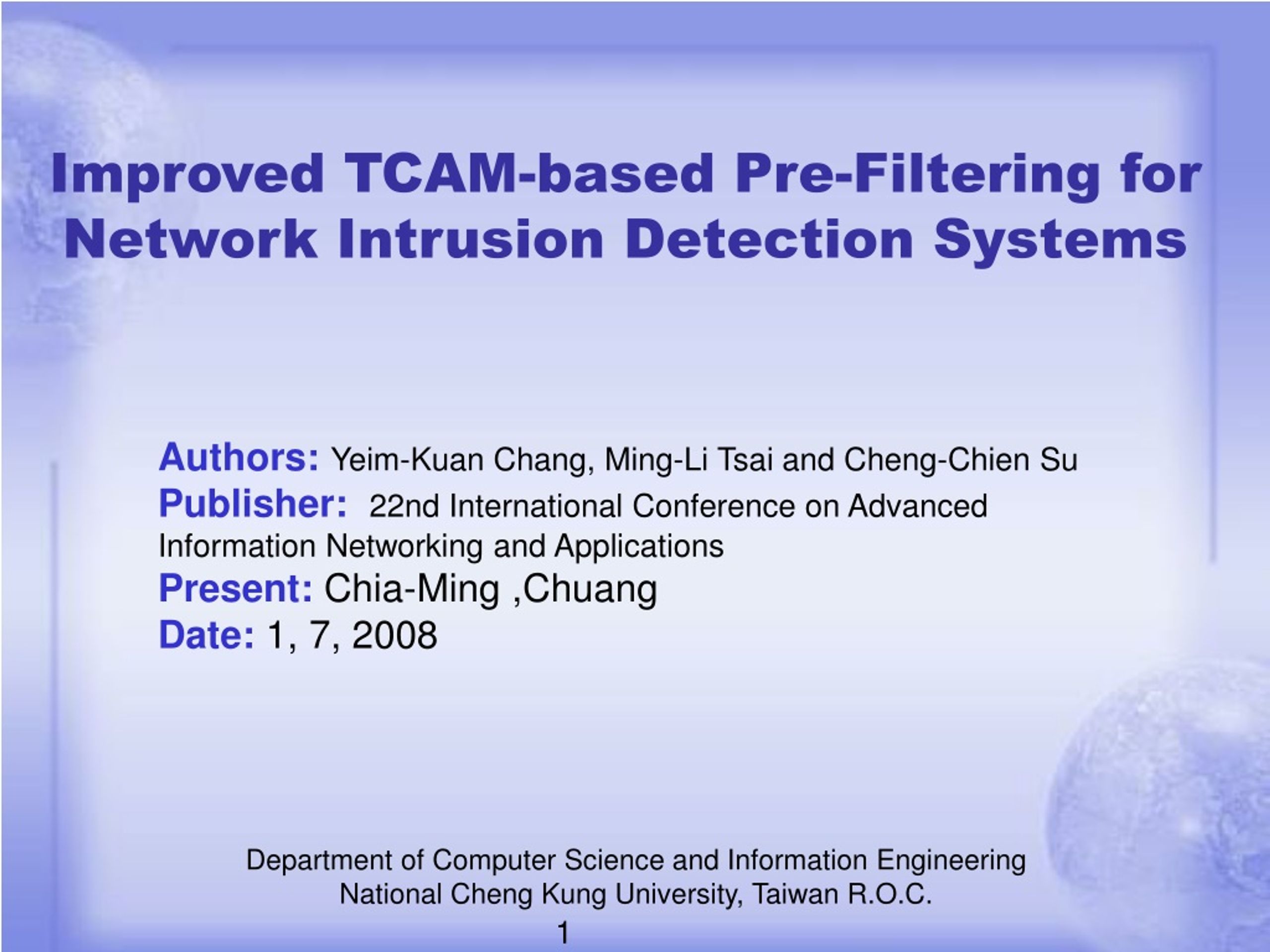 Improved TCAM-based Pre-Filtering for Network Intrusion Detection Systems

Authors: Yeim-Kuan Chang, Ming-Li Tsai and Cheng-Chien Su
Publisher: 22nd International Conference on Advanced Information Networking and Applications
Present: Chia-Ming ,Chuang
Date: 1, 7, 2008

Department of Computer Science and Information Engineering
National Cheng Kung University, Taiwan R.O.C.

1